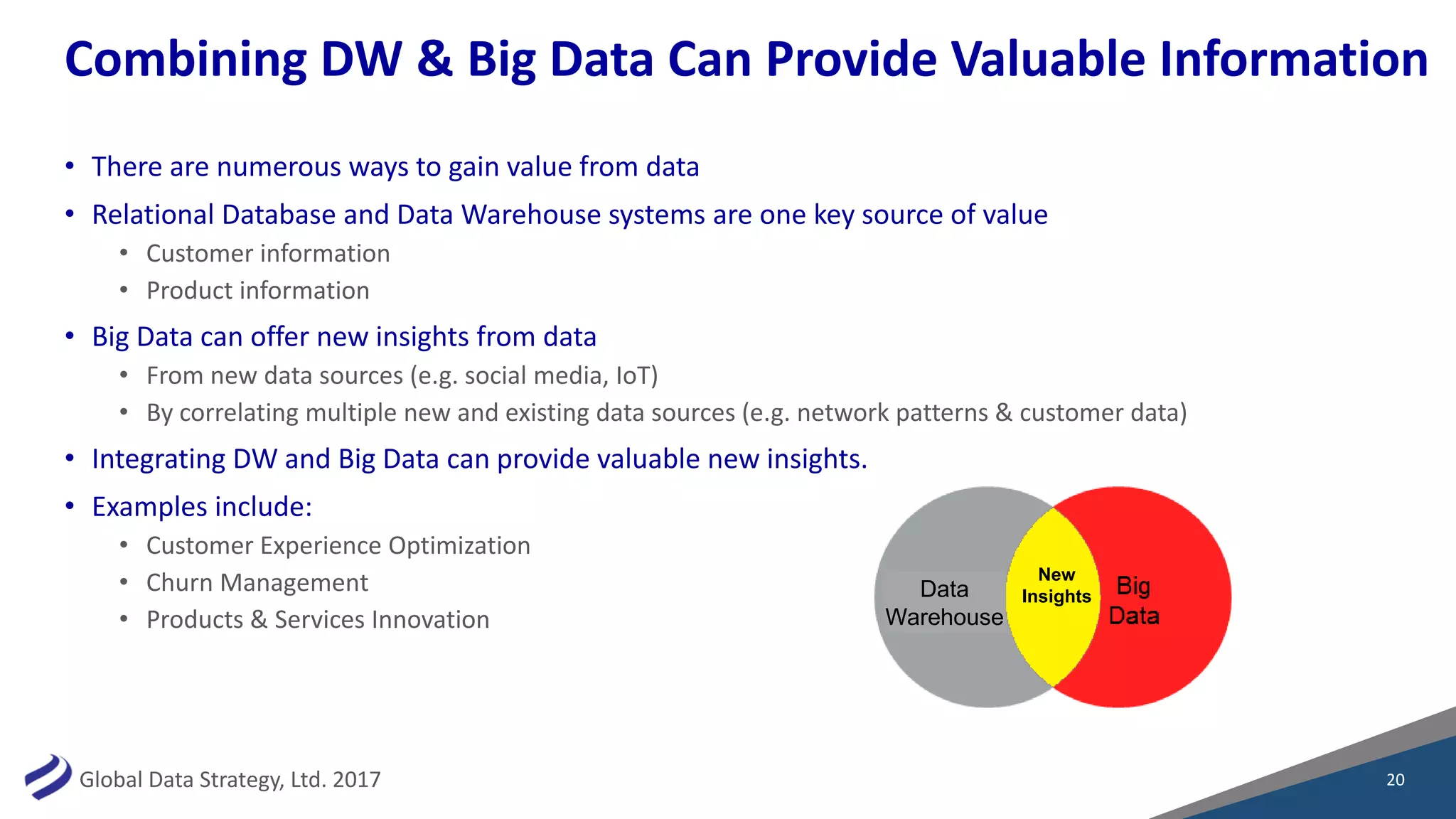 Combining DW & Big Data Can Provide Valuable Information

• There are numerous ways to gain value from data
• Relational Database and Data Warehouse systems are one key source of value
  • Customer information
  • Product information
• Big Data can offer new insights from data
  • From new data sources (e.g. social media, IoT)
  • By correlating multiple new and existing data sources (e.g. network patterns & customer data)
• Integrating DW and Big Data can provide valuable new insights.
• Examples include:
  • Customer Experience Optimization
  • Churn Management
  • Products & Services Innovation

Data Warehouse
New Insights
Big Data

Global Data Strategy, Ltd. 2017

20